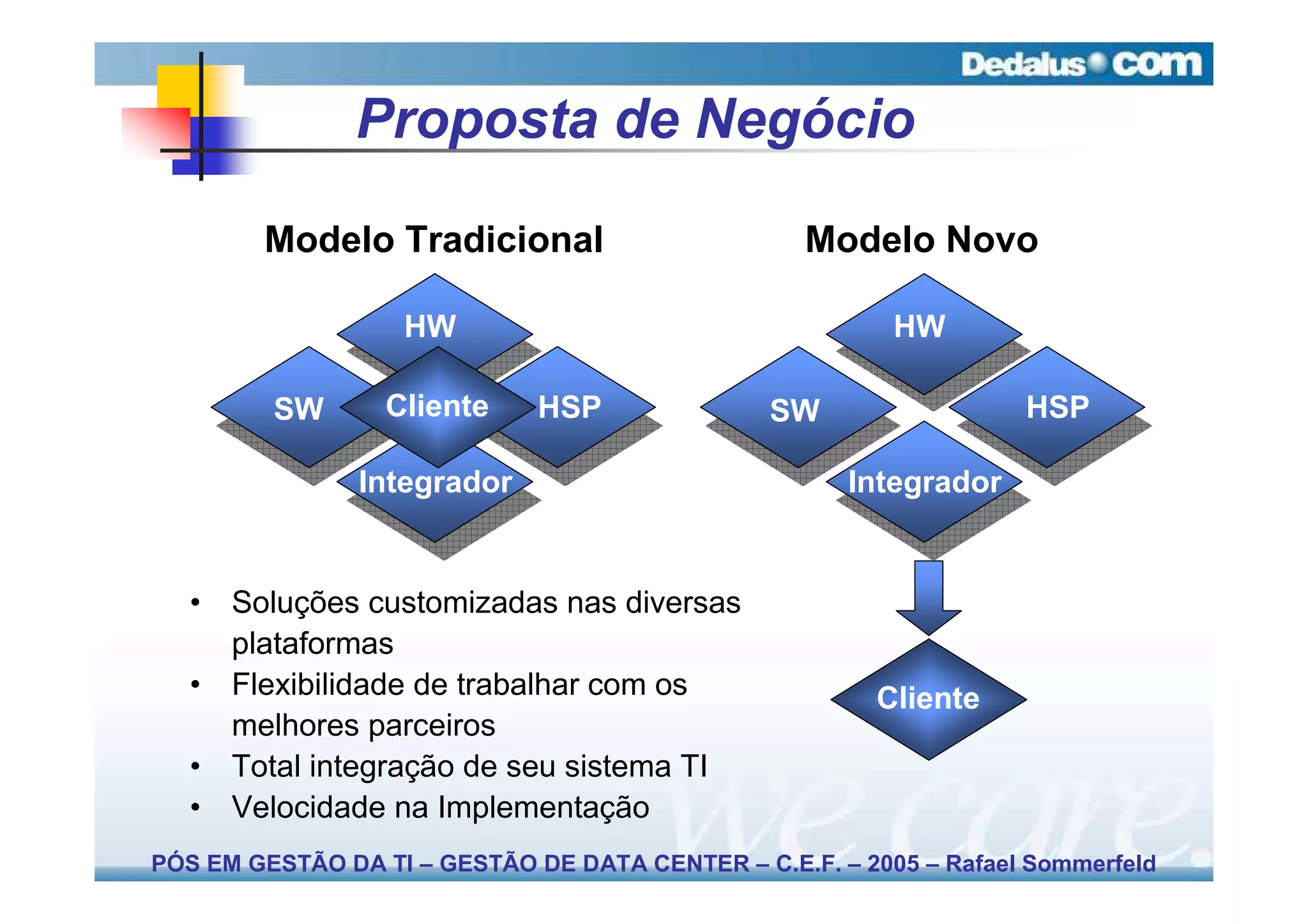 Dedalus com

Proposta de Negócio

Modelo Tradicional

HW

SW

Cliente

HSP

Integrador

Modelo Novo

HW

SW

HSP

Integrador

Cliente

• Soluções customizadas nas diversas plataformas
• Flexibilidade de trabalhar com os melhores parceiros
• Total integração de seu sistema TI
• Velocidade na Implementação

we care.

PÓS EM GESTÃO DA TI – GESTÃO DE DATA CENTER – C.E.F. – 2005 – Rafael Sommerfeld